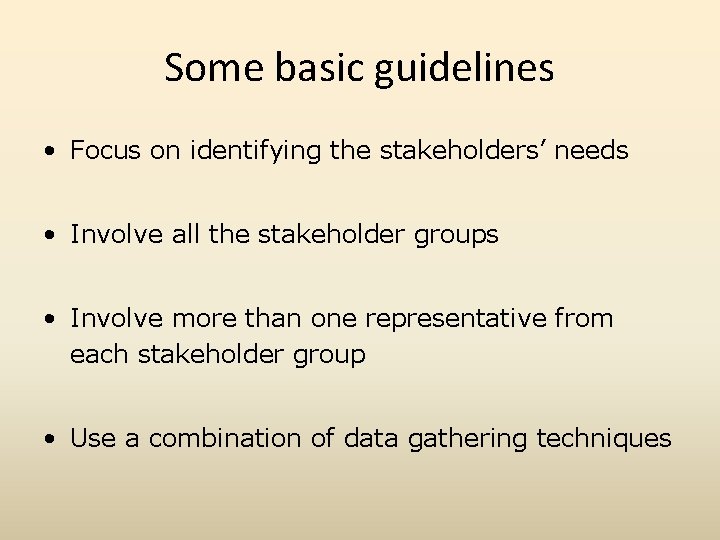 Some basic guidelines

• Focus on identifying the stakeholders’ needs

• Involve all the stakeholder groups

• Involve more than one representative from each stakeholder group

• Use a combination of data gathering techniques